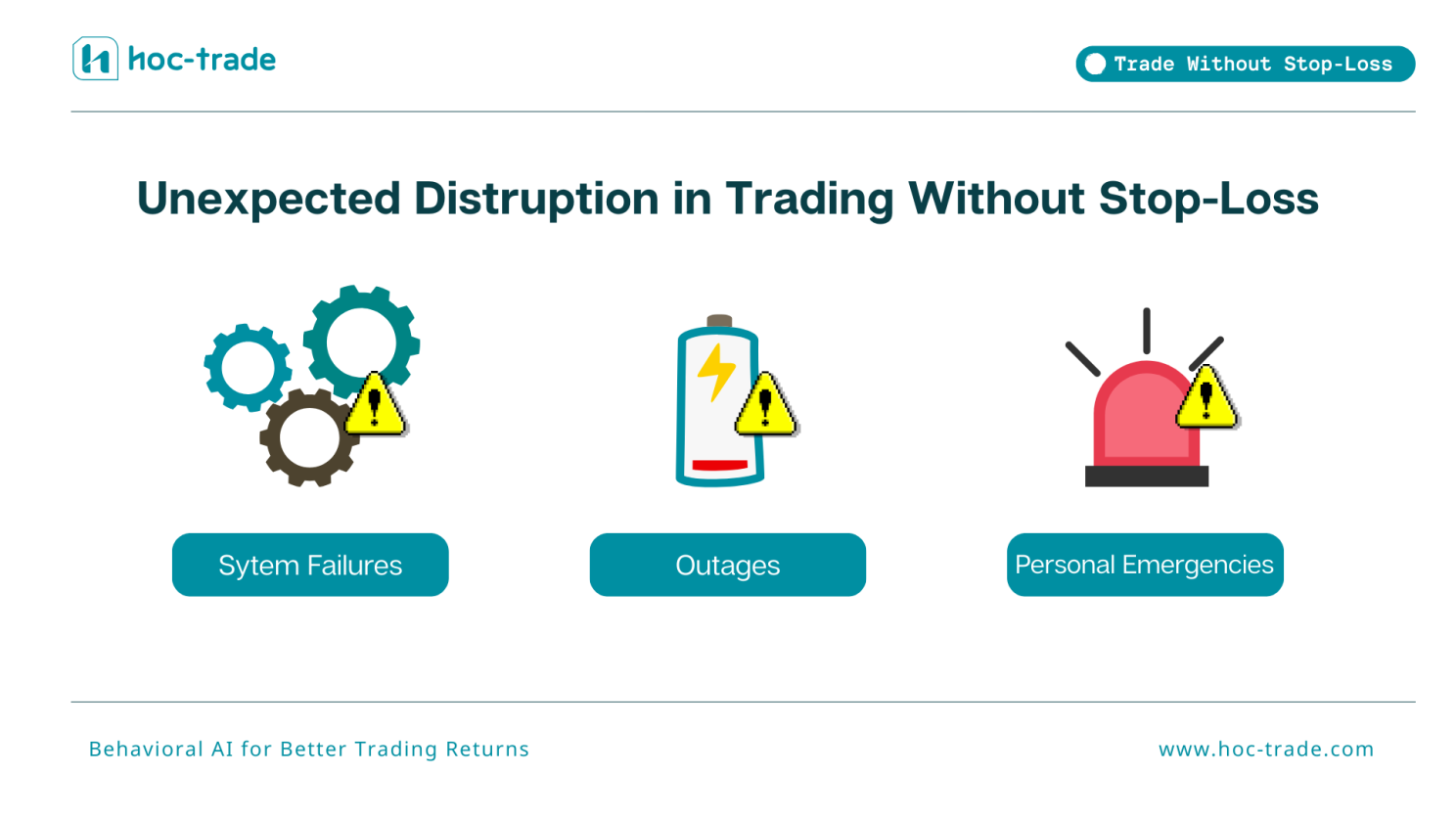 hoc-trade

Trade Without Stop-Loss

Unexpected Distruption in Trading Without Stop-Loss

Sytem Failures

Outages

Personal Emergencies

Behavioral AI for Better Trading Returns

www.hoc-trade.com